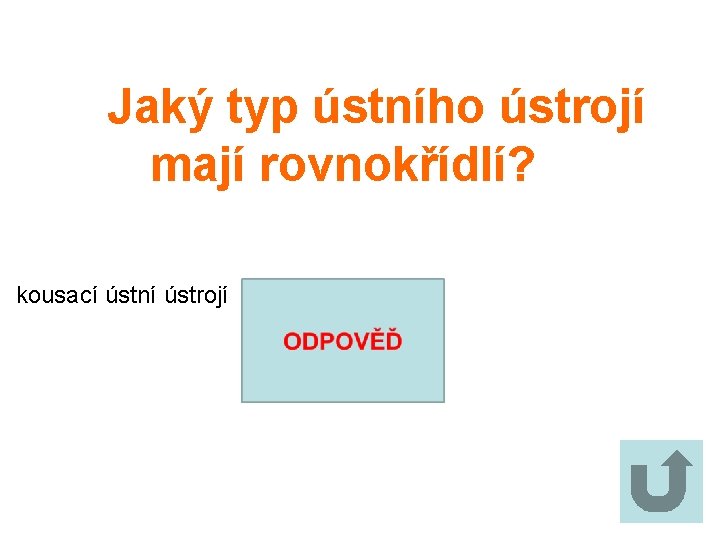 Jaký typ ústního ústrojí mají rovnokřídlí?

kousací ústní ústrojí

ODPOVĚĎ